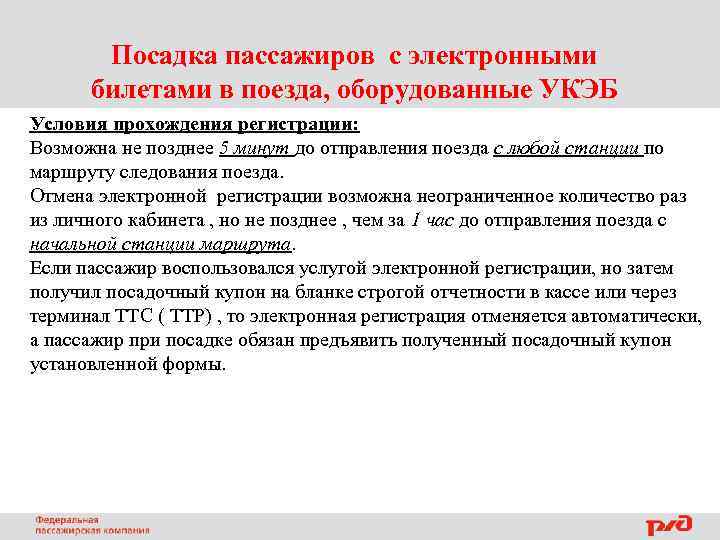 Посадка пассажиров с электронными билетами в поезда, оборудованные УКЭБ

Условия прохождения регистрации:
Возможна не позднее 5 минут до отправления поезда с любой станции по маршруту следования поезда.
Отмена электронной регистрации возможна неограниченное количество раз из личного кабинета , но не позднее , чем за 1 час до отправления поезда с начальной станции маршрута.
Если пассажир воспользовался услугой электронной регистрации, но затем получил посадочный купон на бланке строгой отчетности в кассе или через терминал ТТС ( ТТР) , то электронная регистрация отменяется автоматически, а пассажир при посадке обязан предъявить полученный посадочный купон установленной формы.

Федеральная пассажирская компания

РЖД